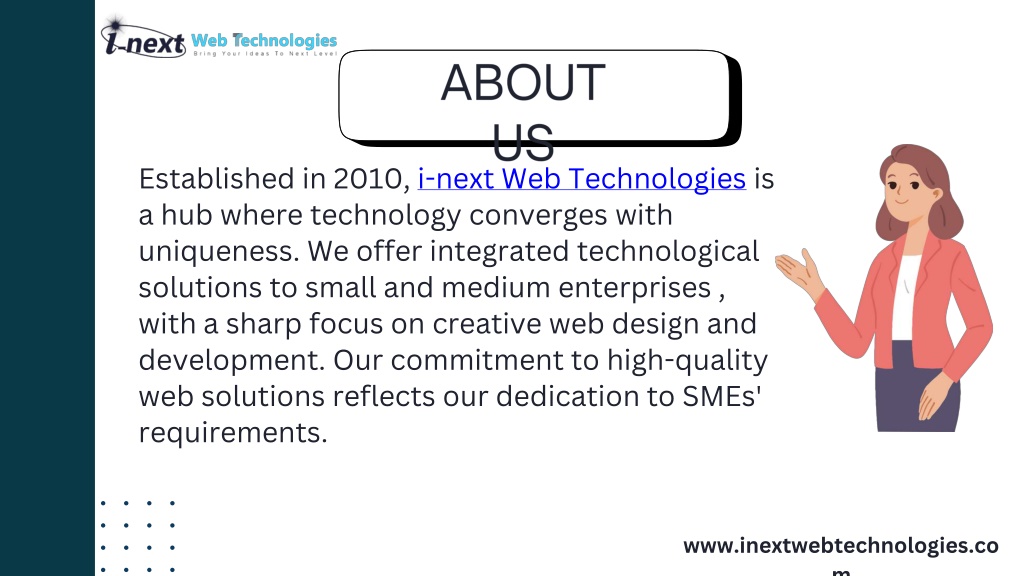 i-next Web Technologies
Bring Your Ideas To Next Level

ABOUT US

Established in 2010, i-next Web Technologies is a hub where technology converges with uniqueness. We offer integrated technological solutions to small and medium enterprises , with a sharp focus on creative web design and development. Our commitment to high-quality web solutions reflects our dedication to SMEs' requirements.

www.inextwebtechnologies.com